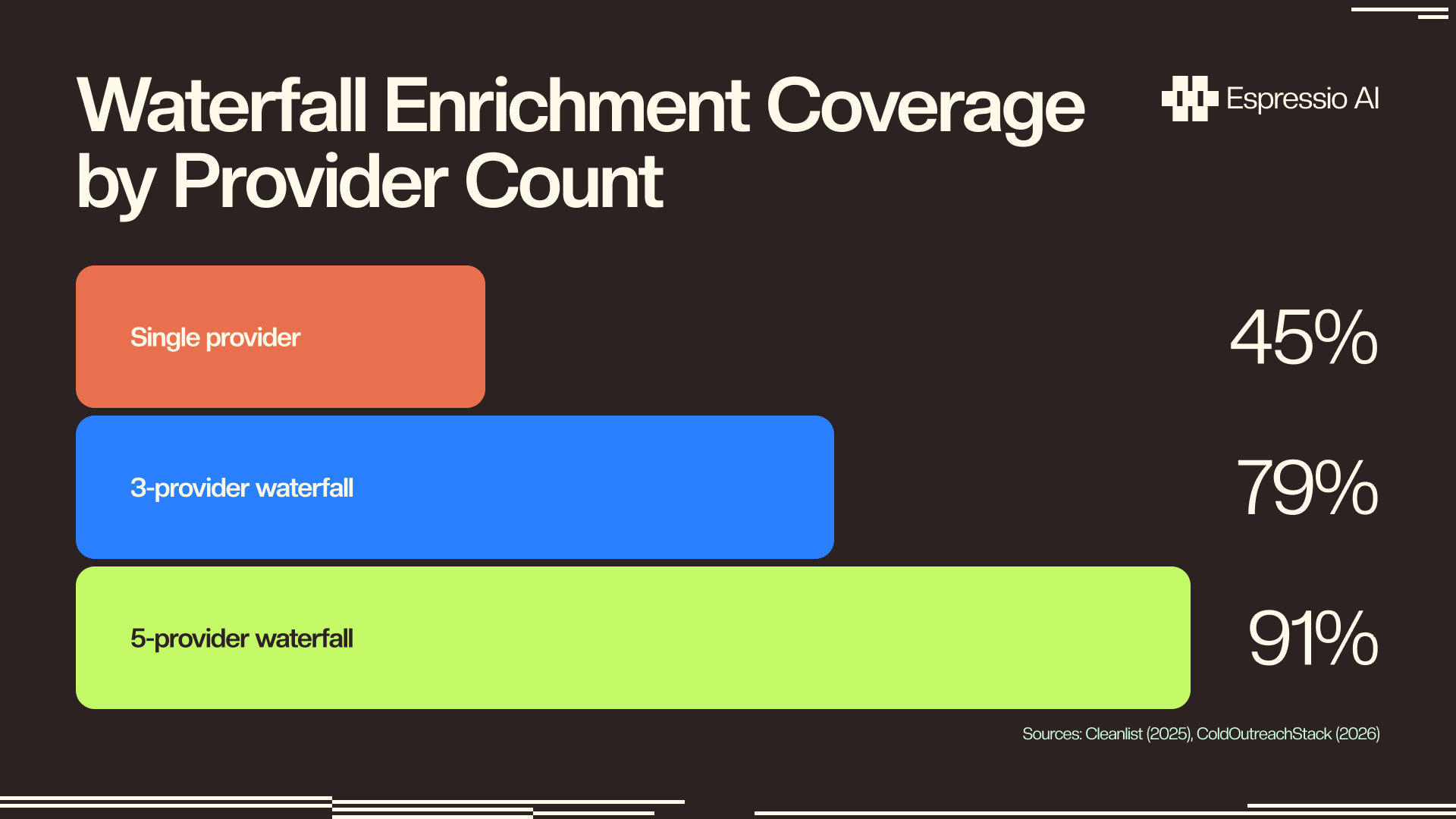 Waterfall Enrichment Coverage by Provider Count

Espressio AI

Single provider 45%

3-provider waterfall 79%

5-provider waterfall 91%

Sources: Cleanlist (2025), ColdOutreachStack (2026)